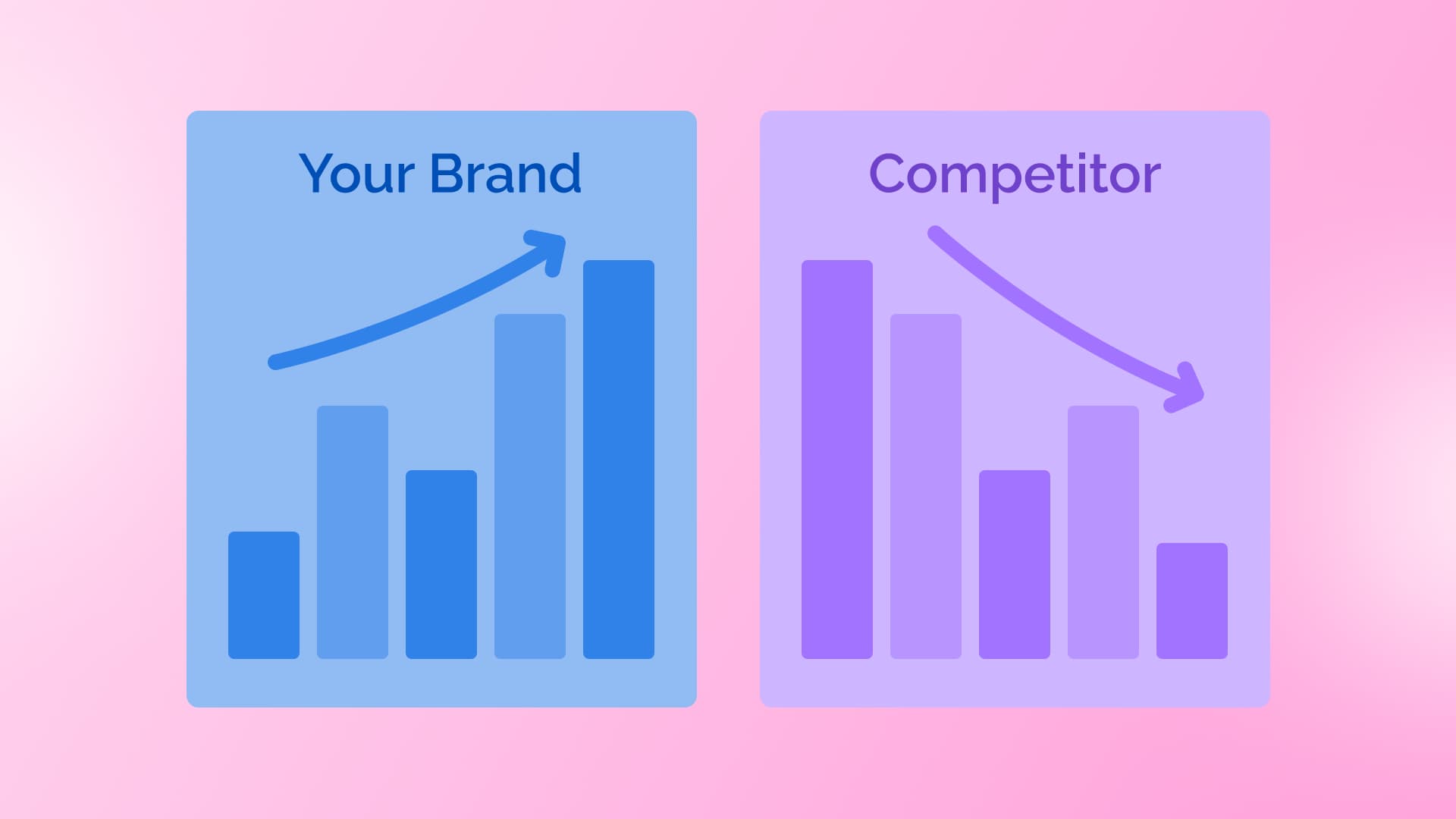 Your Brand

Competitor